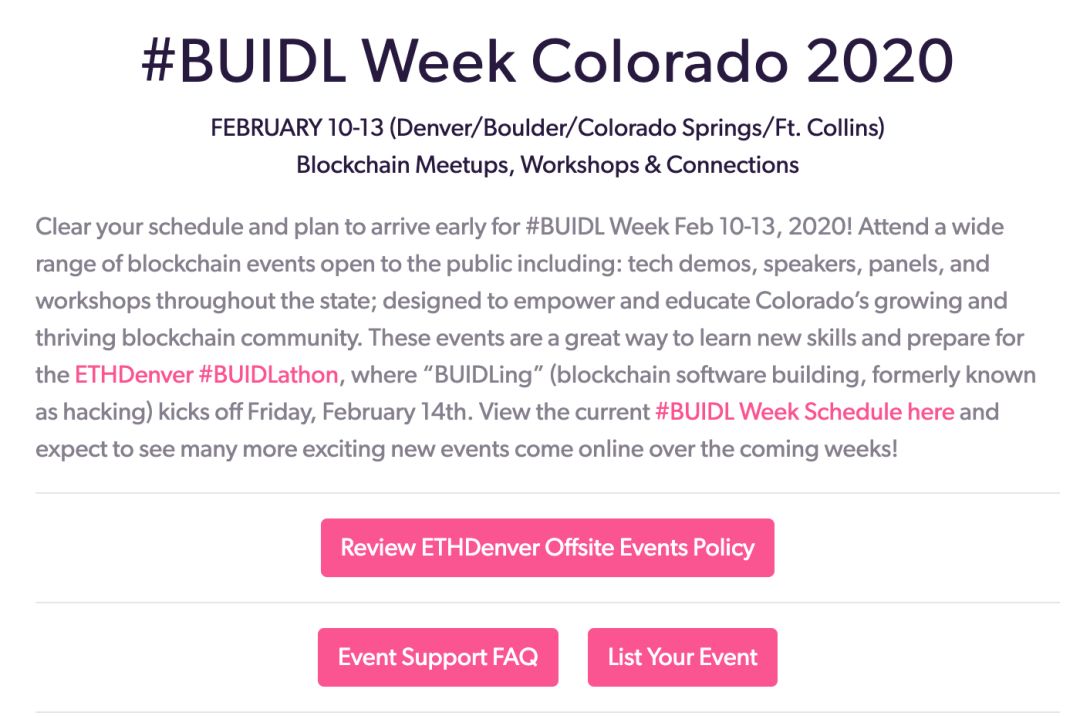 #BUIDL Week Colorado 2020

FEBRUARY 10-13 (Denver/Boulder/Colorado Springs/Ft. Collins)
Blockchain Meetups, Workshops & Connections

Clear your schedule and plan to arrive early for #BUIDL Week Feb 10-13, 2020! Attend a wide range of blockchain events open to the public including: tech demos, speakers, panels, and workshops throughout the state; designed to empower and educate Colorado's growing and thriving blockchain community. These events are a great way to learn new skills and prepare for the ETHDenver #BUIDLathon, where "BUIDLing" (blockchain software building, formerly known as hacking) kicks off Friday, February 14th. View the current #BUIDL Week Schedule here and expect to see many more exciting new events come online over the coming weeks!

Review ETHDenver Offsite Events Policy

Event Support FAQ

List Your Event